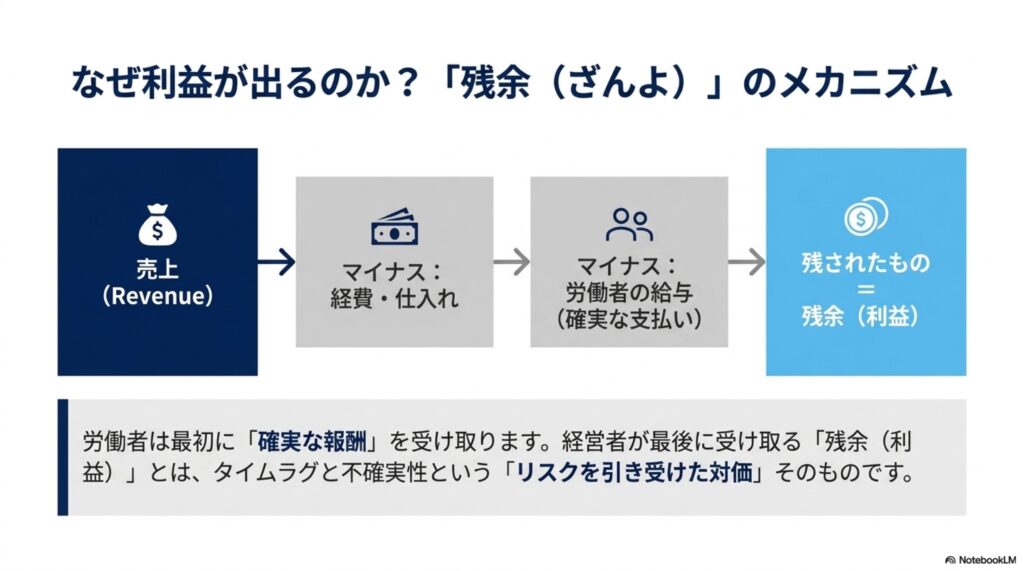 なぜ利益が出るのか？「残余（ざんよ）」のメカニズム

売上
（Revenue）

マイナス：
経費・仕入れ

マイナス：
労働者の給与
（確実な支払い）

残されたもの
＝
残余（利益）

労働者は最初に「確実な報酬」を受け取ります。経営者が最後に受け取る「残余（利益）」とは、タイムラグと不確実性という「リスクを引き受けた対価」そのものです。

NotebookLM